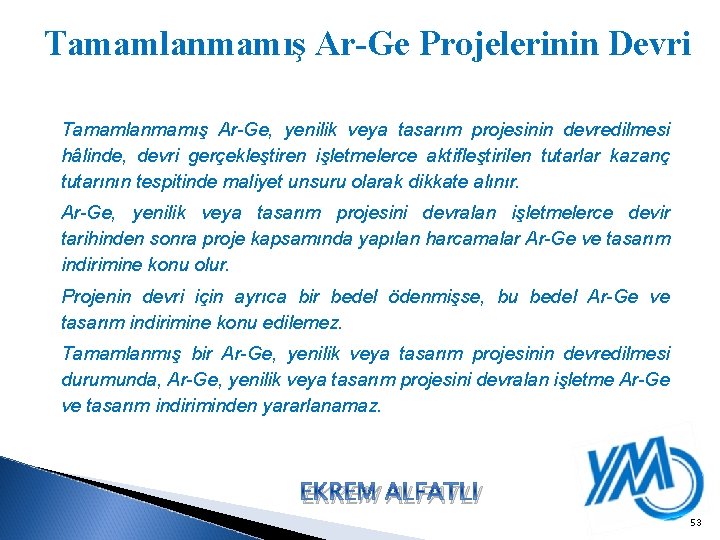 Tamamlanmamış Ar-Ge Projelerinin Devri

Tamamlanmamış Ar-Ge, yenilik veya tasarım projesinin devredilmesi hâlinde, devri gerçekleştiren işletmelerce aktifleştirilen tutarlar kazanç tutarının tespitinde maliyet unsuru olarak dikkate alınır.

Ar-Ge, yenilik veya tasarım projesini devralan işletmelerce devir tarihinden sonra proje kapsamında yapılan harcamalar Ar-Ge ve tasarım indirimine konu olur.

Projenin devri için ayrıca bir bedel ödenmişse, bu bedel Ar-Ge ve tasarım indirimine konu edilemez.

Tamamlanmış bir Ar-Ge, yenilik veya tasarım projesinin devredilmesi durumunda, Ar-Ge, yenilik veya tasarım projesini devralan işletme Ar-Ge ve tasarım indiriminden yararlanamaz.

EKREM ALFATLI

YM

53